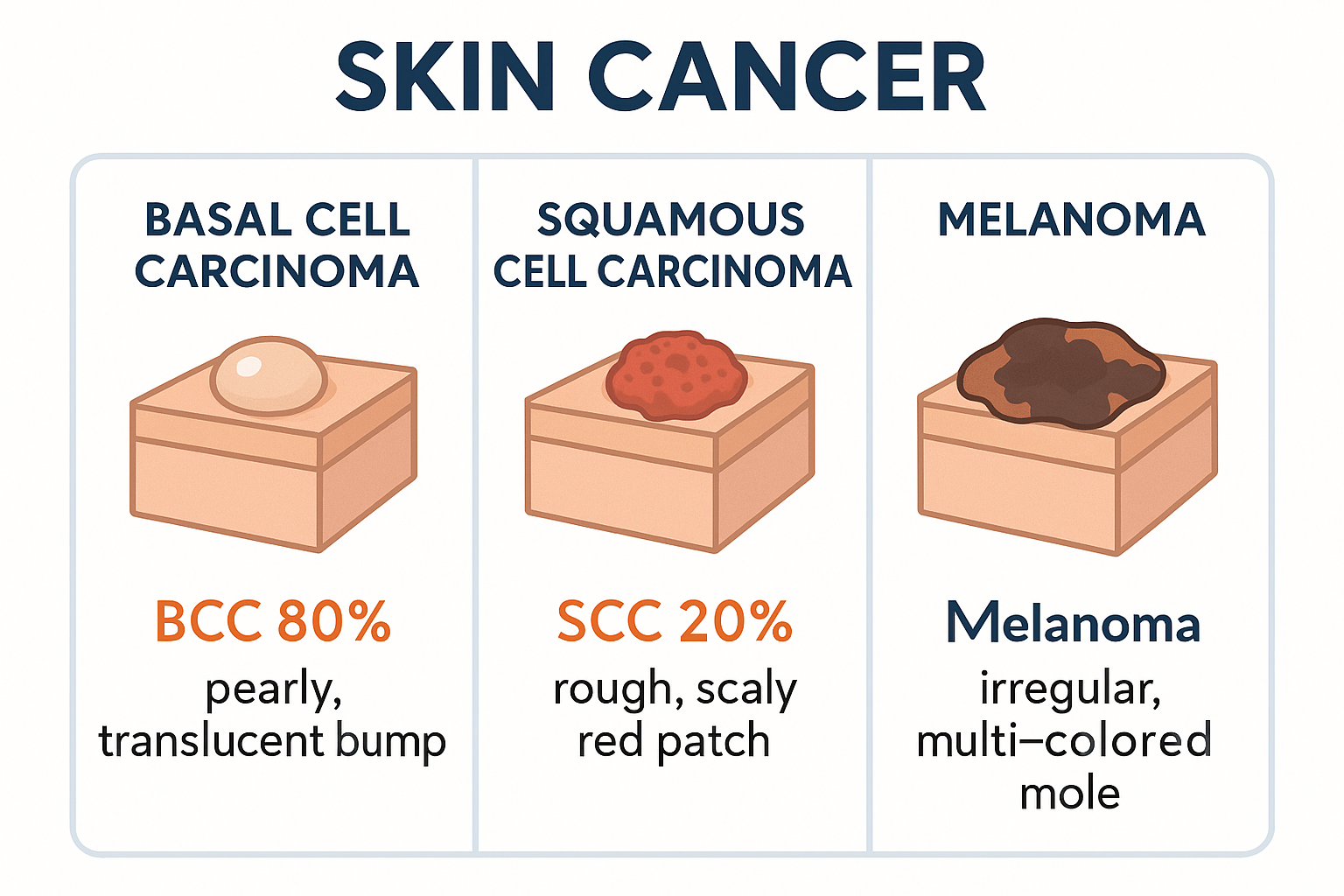 SKIN CANCER

BASAL CELL CARCINOMA

BCC 80%
pearly, translucent bump

SQUAMOUS CELL CARCINOMA

SCC 20%
rough, scaly red patch

MELANOMA

Melanoma
irregular, multi–colored mole